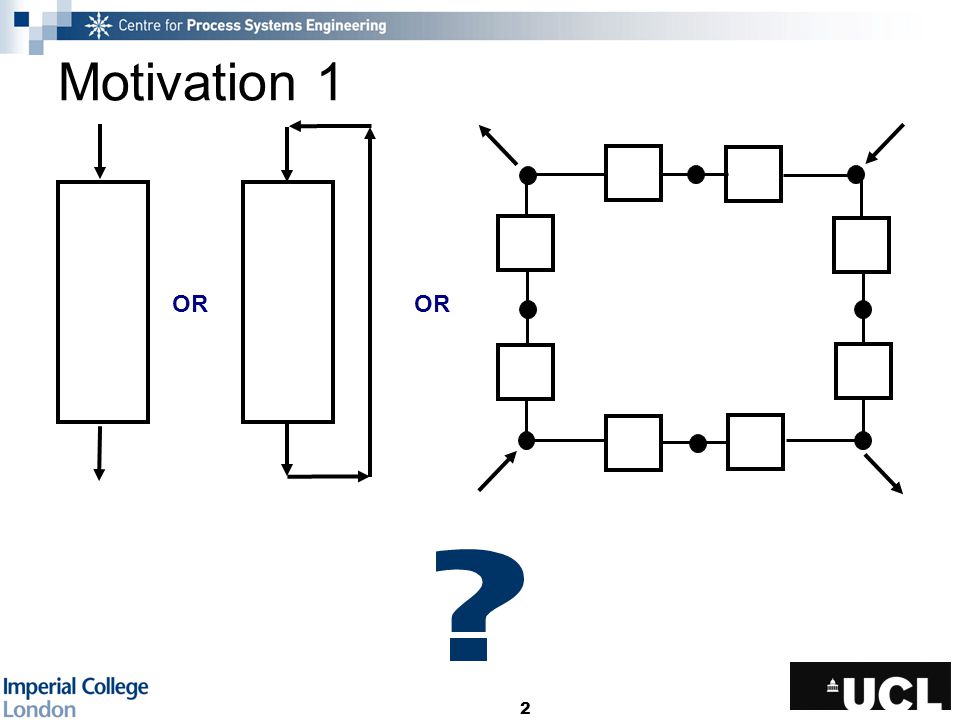 Centre for Process Systems Engineering

Motivation 1

OR

OR

?

Imperial College London

2

UCL